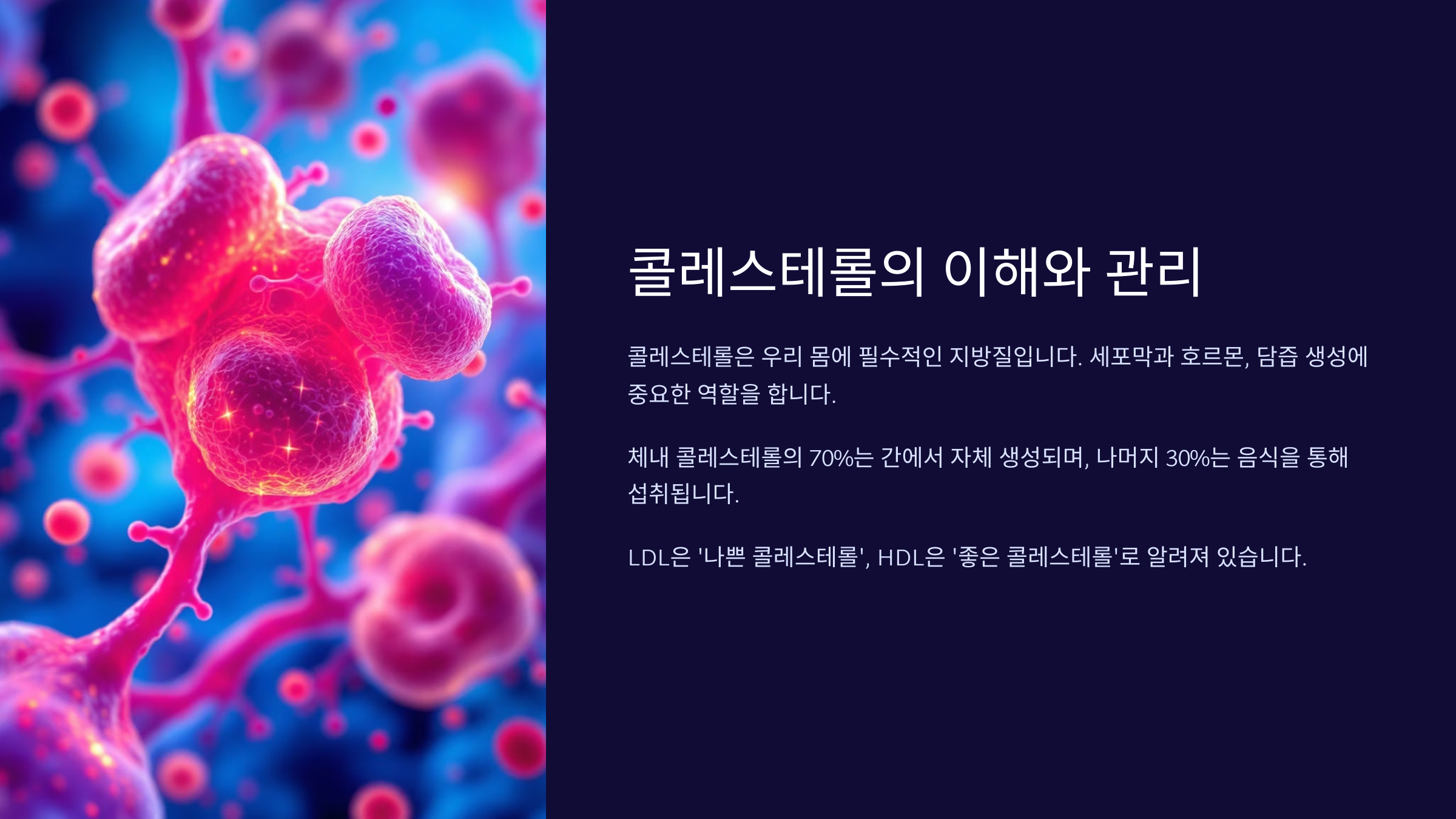 콜레스테롤의 이해와 관리

콜레스테롤은 우리 몸에 필수적인 지방질입니다. 세포막과 호르몬, 담즙 생성에 중요한 역할을 합니다.

체내 콜레스테롤의 70%는 간에서 자체 생성되며, 나머지 30%는 음식을 통해 섭취됩니다.

LDL은 '나쁜 콜레스테롤', HDL은 '좋은 콜레스테롤'로 알려져 있습니다.